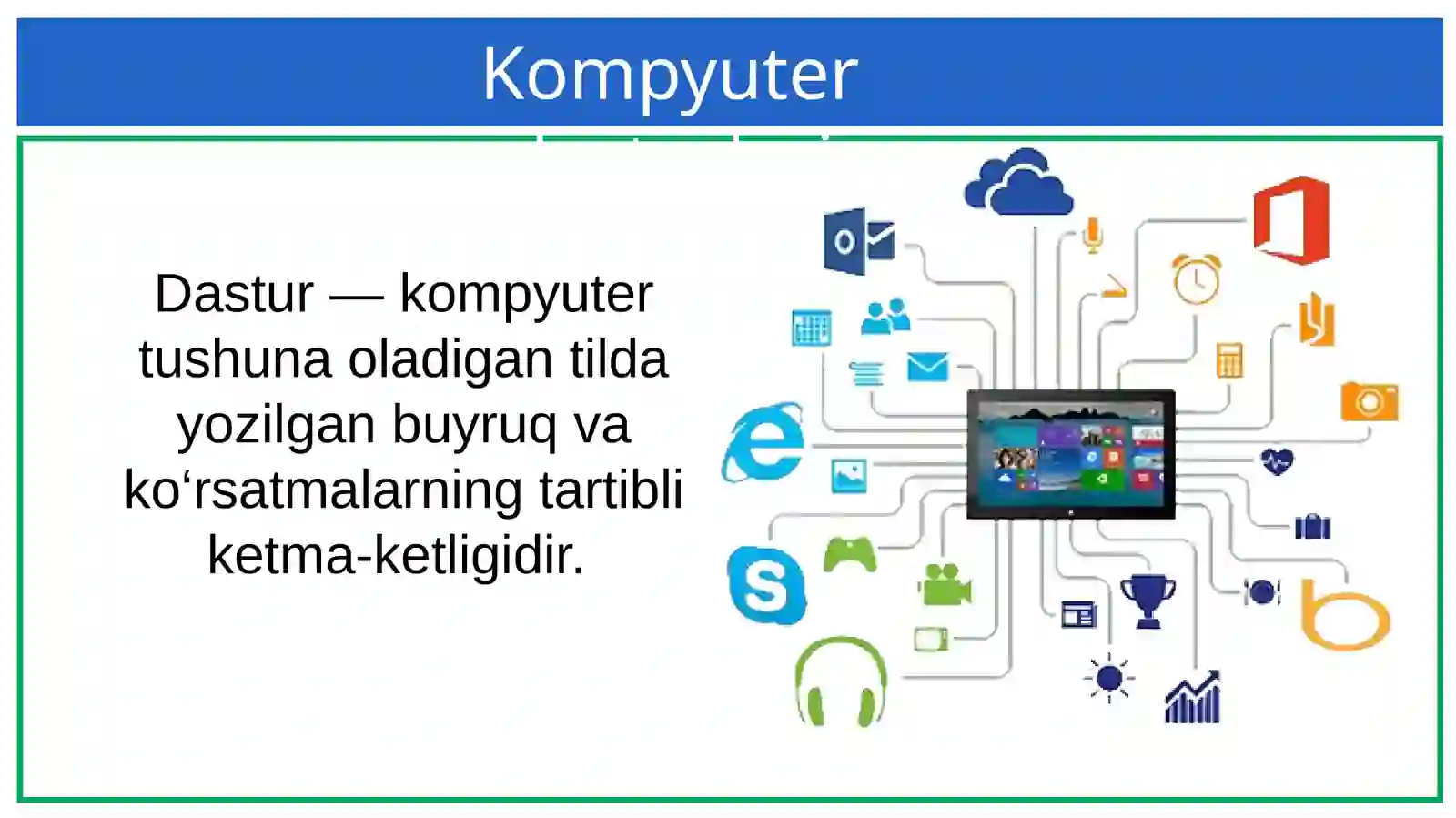 Kompyuter

Dastur — kompyuter tushuna oladigan tilda yozilgan buyruq va ko‘rsatmalarning tartibli ketma-ketligidir.